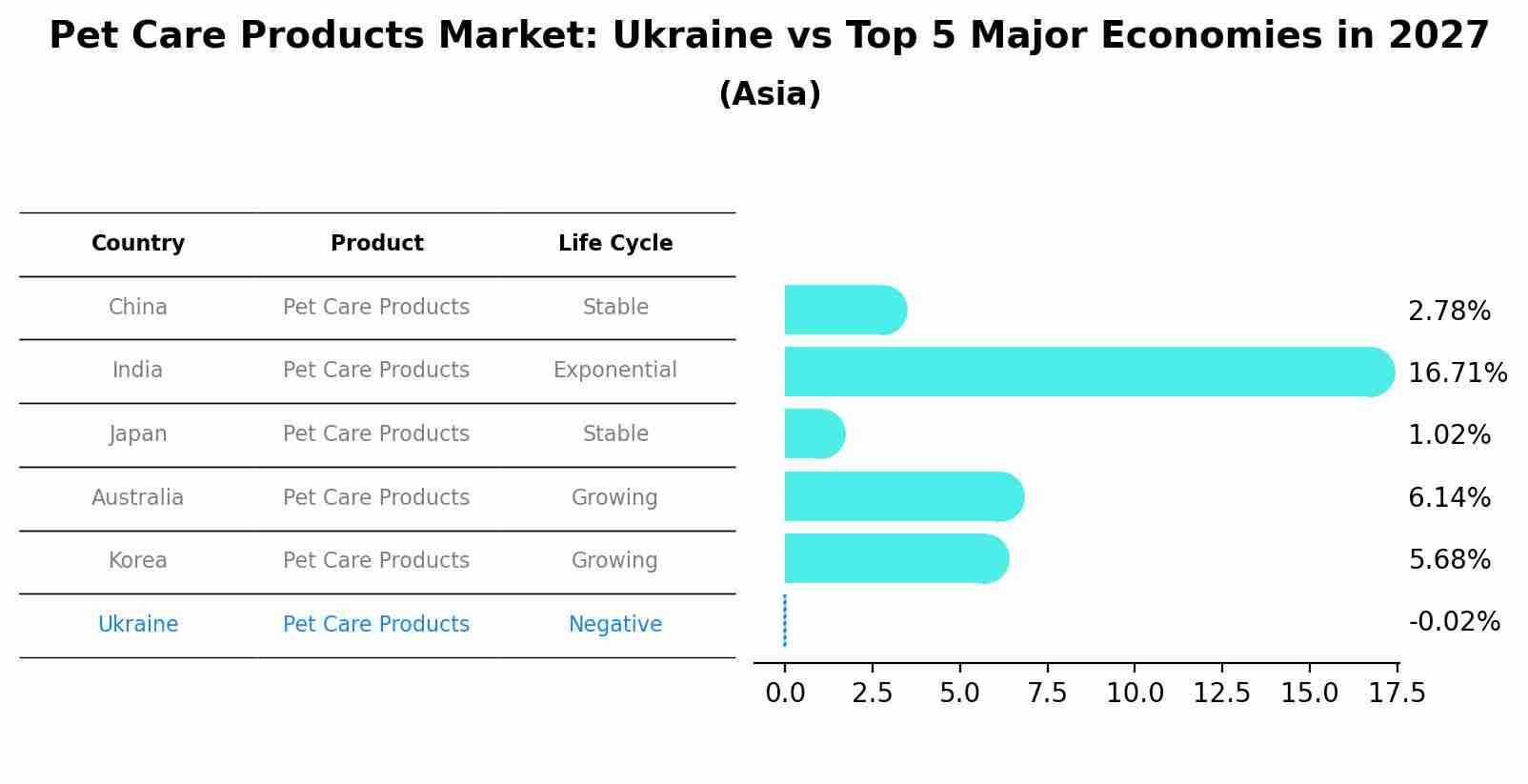 Pet Care Products Market: Ukraine vs Top 5 Major Economies in 2027
(Asia)

| Country | Product | Life Cycle |
|---|---|---|
| China | Pet Care Products | Stable |
| India | Pet Care Products | Exponential |
| Japan | Pet Care Products | Stable |
| Australia | Pet Care Products | Growing |
| Korea | Pet Care Products | Growing |
| Ukraine | Pet Care Products | Negative |

2.78%
16.71%
1.02%
6.14%
5.68%
-0.02%

0.0 2.5 5.0 7.5 10.0 12.5 15.0 17.5